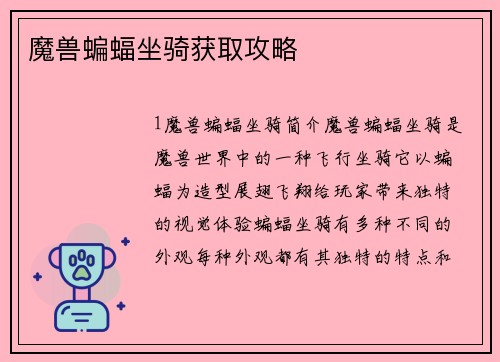 魔兽蝙蝠坐骑获取攻略

1魔兽蝙蝠坐骑简介魔兽蝙蝠坐骑是魔兽世界中的一种飞行坐骑它以蝙蝠为造型展翅飞翔给玩家带来独特的视觉体验蝙蝠坐骑有多种不同的外观每种外观都有其独特的特点和